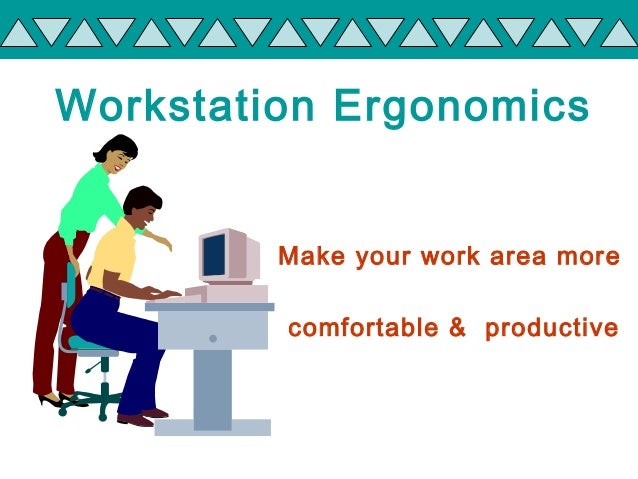 Workstation Ergonomics

Make your work area more

comfortable & productive